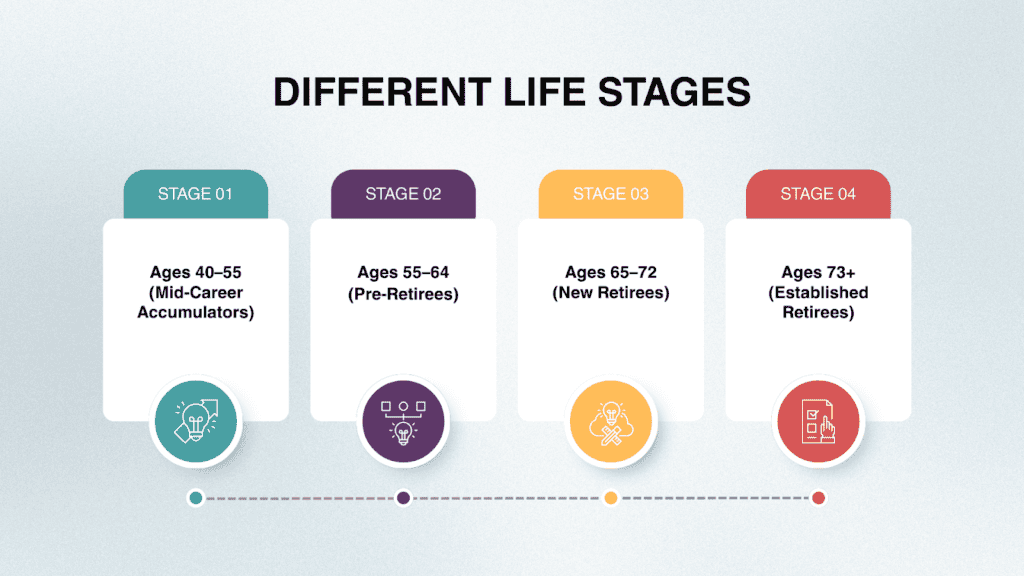 DIFFERENT LIFE STAGES

STAGE 01

Ages 40–55 (Mid-Career Accumulators)

STAGE 02

Ages 55–64 (Pre-Retirees)

STAGE 03

Ages 65–72 (New Retirees)

STAGE 04

Ages 73+ (Established Retirees)